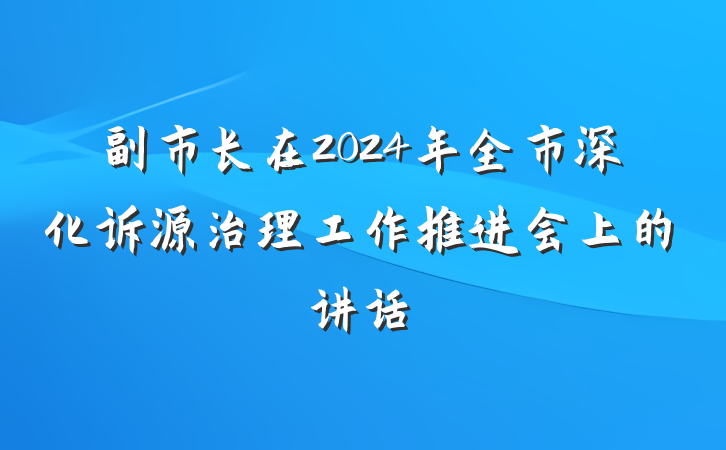 副市长在2024年全市深化诉源治理工作推进会上的讲话